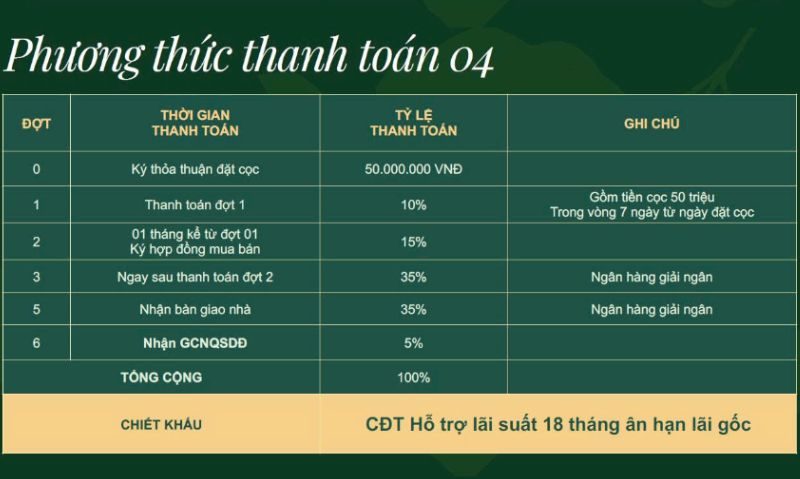 Phương thức thanh toán 04

| ĐỢT | THỜI GIAN THANH TOÁN | TỶ LỆ THANH TOÁN | GHI CHÚ |
|---|---|---|---|
| 0 | Ký thỏa thuận đặt cọc | 50.000.000 VNĐ | |
| 1 | Thanh toán đợt 1 | 10% | Gồm tiền cọc 50 triệu Trong vòng 7 ngày từ ngày đặt cọc |
| 2 | 01 tháng kể từ đợt 01 Ký hợp đồng mua bán | 15% | |
| 3 | Ngay sau thanh toán đợt 2 | 35% | Ngân hàng giải ngân |
| 5 | Nhận bàn giao nhà | 35% | Ngân hàng giải ngân |
| 6 | Nhận GCNQSDĐ | 5% | |
| TỔNG CỘNG | | 100% | |
| CHIẾT KHẤU | | CĐT Hỗ trợ lãi suất 18 tháng ân hạn lãi gốc | |